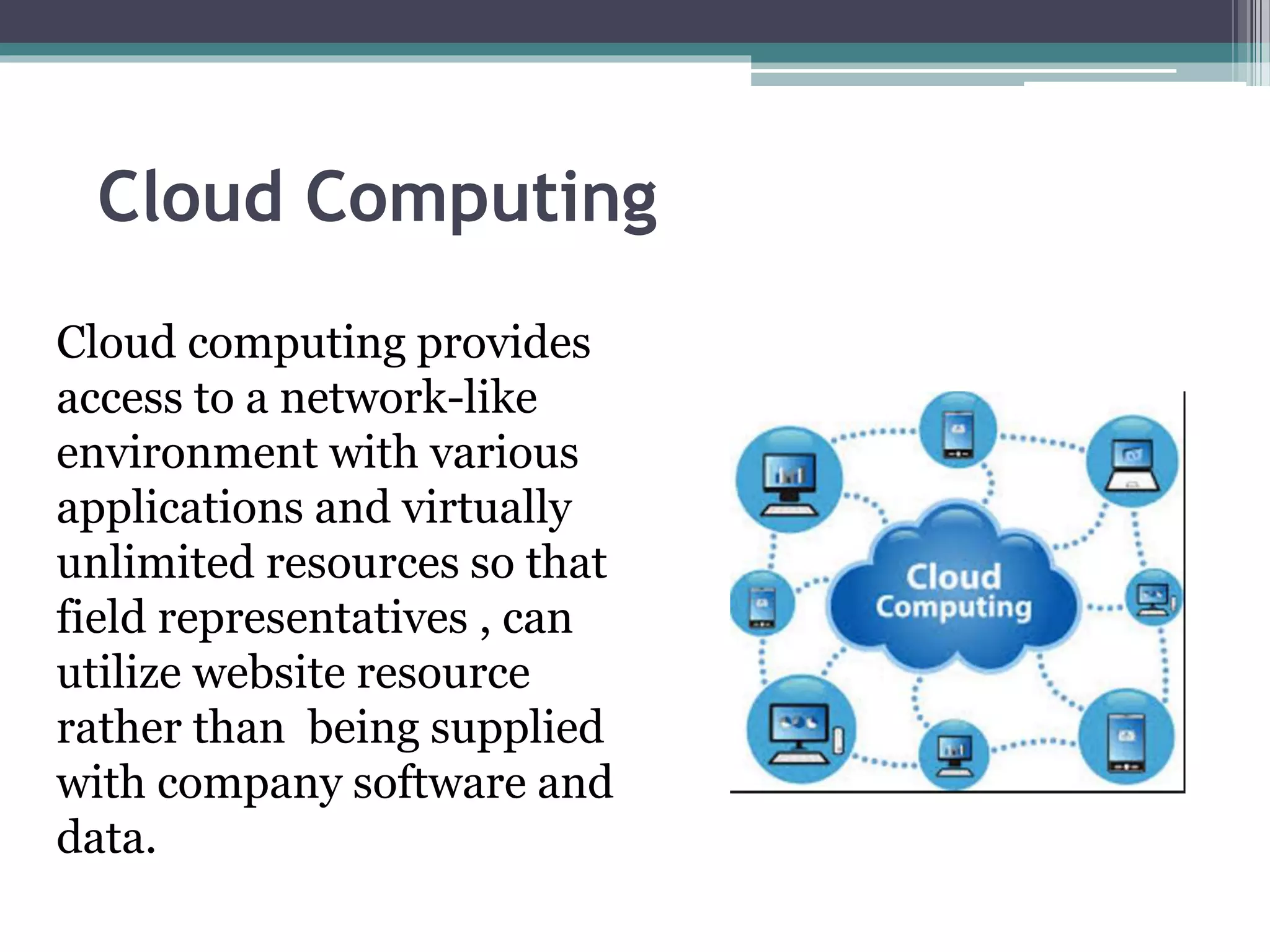 Cloud Computing

Cloud computing provides access to a network-like environment with various applications and virtually unlimited resources so that field representatives , can utilize website resource rather than  being supplied with company software and data.

Cloud Computing